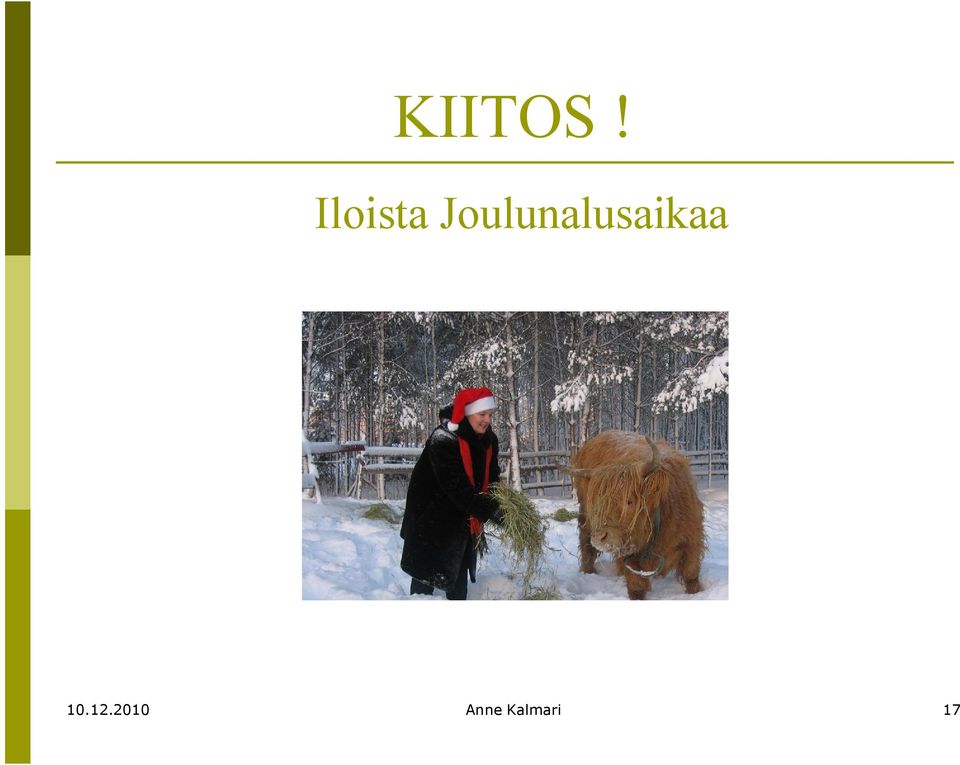 KIITOS !

Iloista Joulunalusaikaa

10.12.2010

Anne Kalmari

17